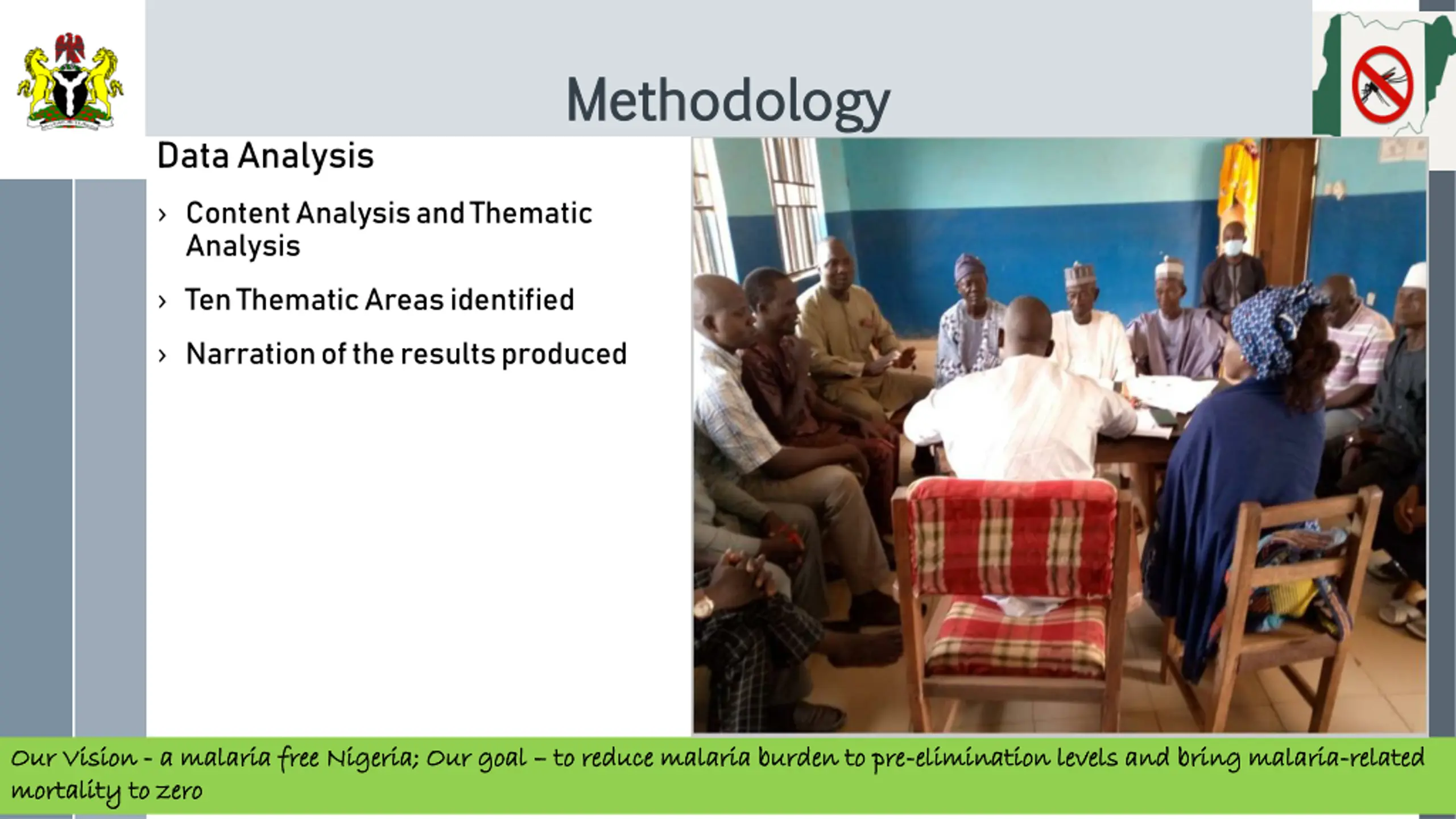 Methodology

Data Analysis

› Content Analysis and Thematic Analysis

› Ten Thematic Areas identified

› Narration of the results produced

Our Vision - a malaria free Nigeria; Our goal – to reduce malaria burden to pre-elimination levels and bring malaria-related mortality to zero